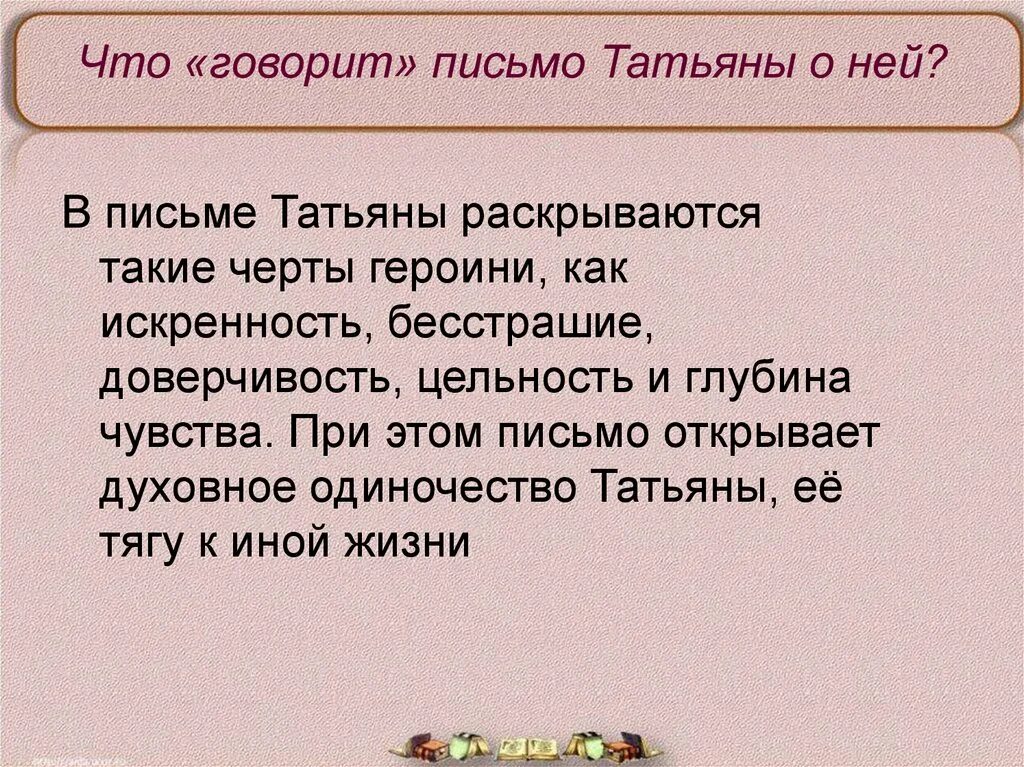 Что «говорит» письмо Татьяны о ней?

В письме Татьяны раскрываются такие черты героини, как искренность, бесстрашие, доверчивость, цельность и глубина чувства. При этом письмо открывает духовное одиночество Татьяны, её тягу к иной жизни